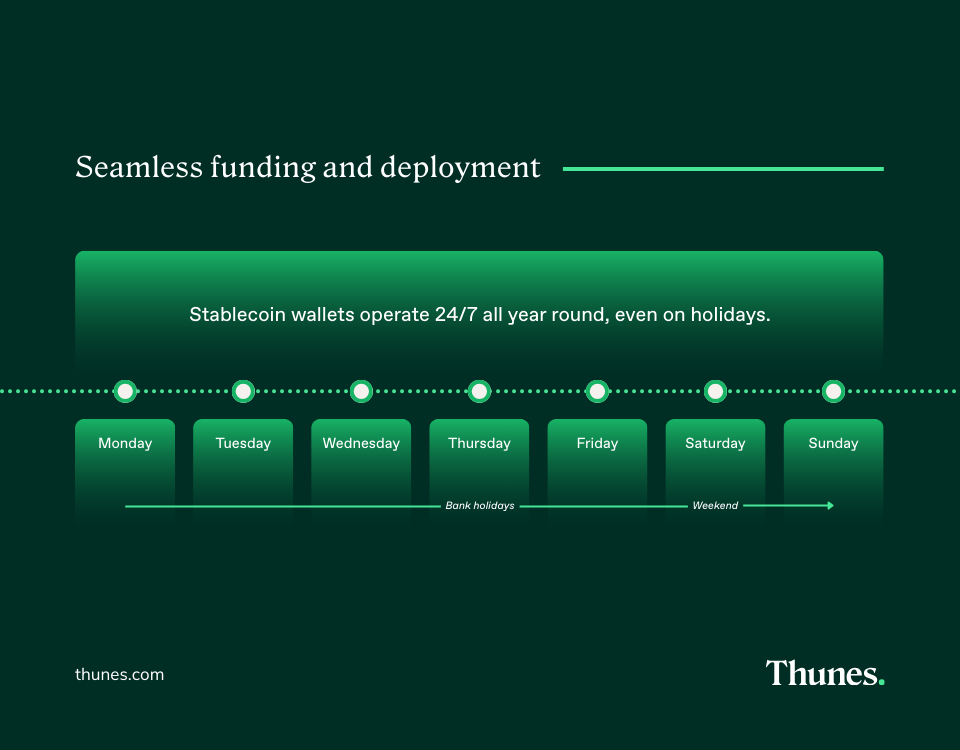 Seamless funding and deployment

Stablecoin wallets operate 24/7 all year round, even on holidays.

Monday
Tuesday
Wednesday
Thursday
Friday
Saturday
Sunday

Bank holidays
Weekend

thunes.com

Thunes.